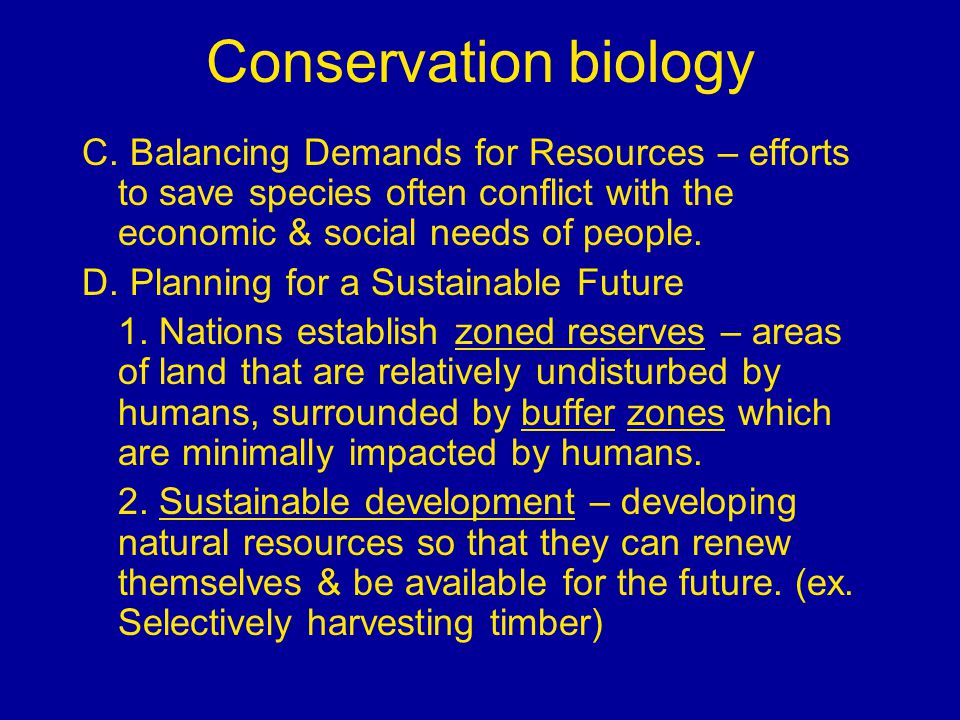 Conservation biology

C. Balancing Demands for Resources – efforts to save species often conflict with the economic & social needs of people.

D. Planning for a Sustainable Future

1. Nations establish zoned reserves – areas of land that are relatively undisturbed by humans, surrounded by buffer zones which are minimally impacted by humans.

2. Sustainable development – developing natural resources so that they can renew themselves & be available for the future. (ex. Selectively harvesting timber)